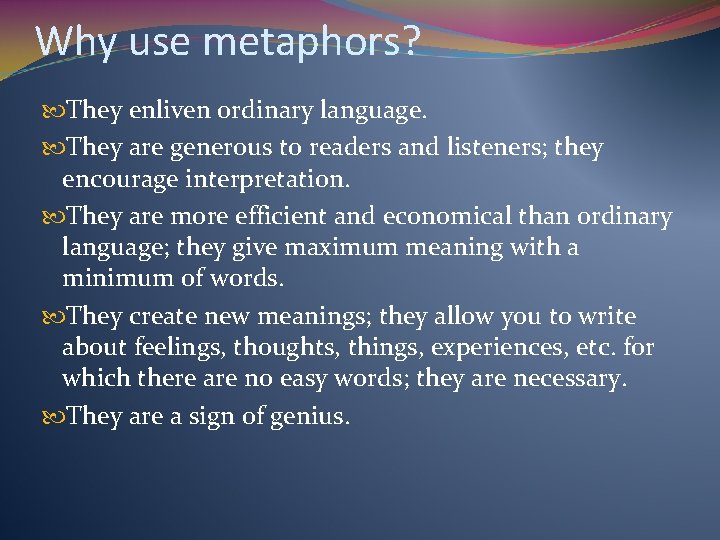 Why use metaphors?

They enliven ordinary language.

They are generous to readers and listeners; they encourage interpretation.

They are more efficient and economical than ordinary language; they give maximum meaning with a minimum of words.

They create new meanings; they allow you to write about feelings, thoughts, things, experiences, etc. for which there are no easy words; they are necessary.

They are a sign of genius.